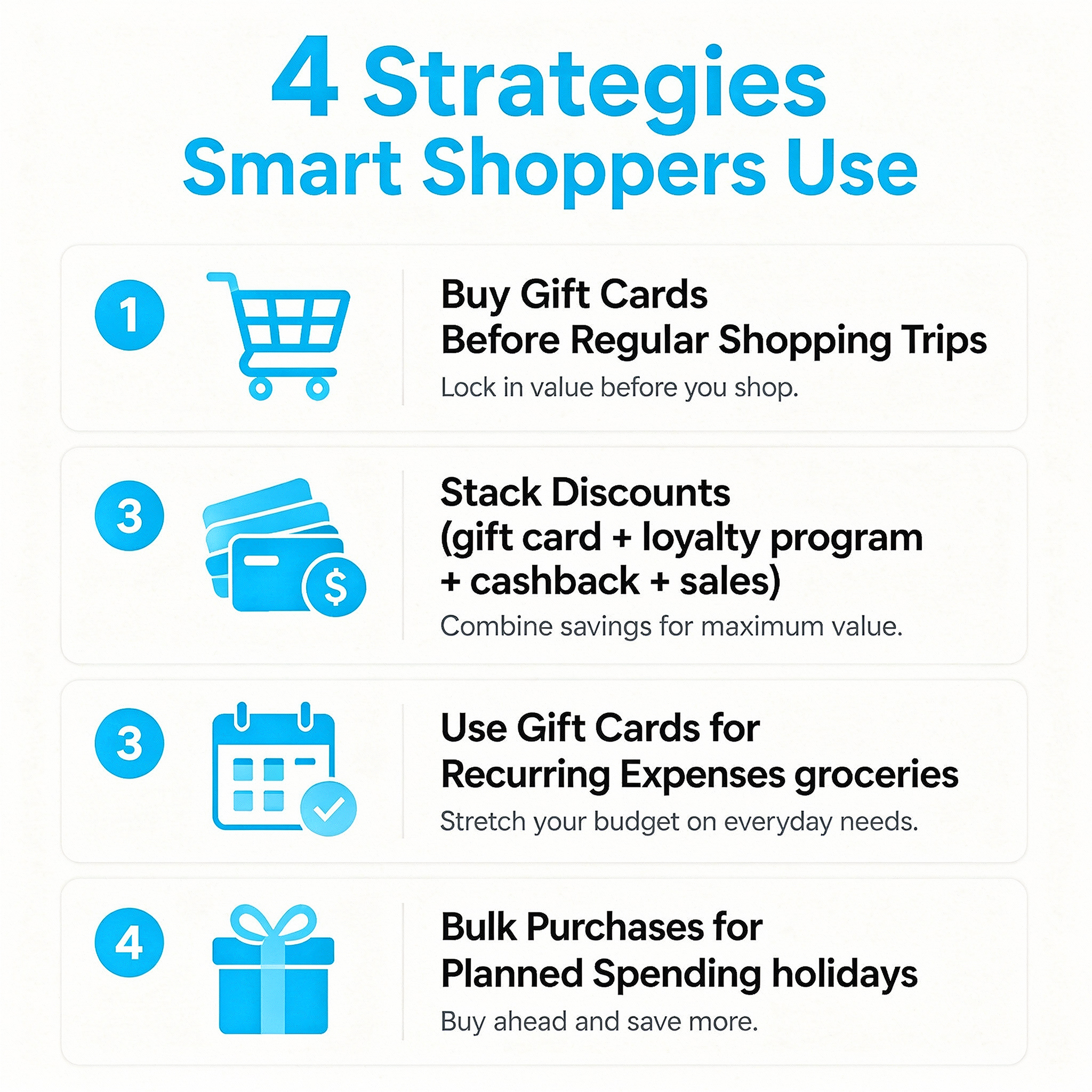 4 Strategies
Smart Shoppers Use

1

Buy Gift Cards
Before Regular Shopping Trips

Lock in value before you shop.

3

$

Stack Discounts
(gift card + loyalty program
+ cashback + sales)

Combine savings for maximum value.

3

Use Gift Cards for
Recurring Expenses groceries

Stretch your budget on everyday needs.

4

Bulk Purchases for
Planned Spending holidays

Buy ahead and save more.